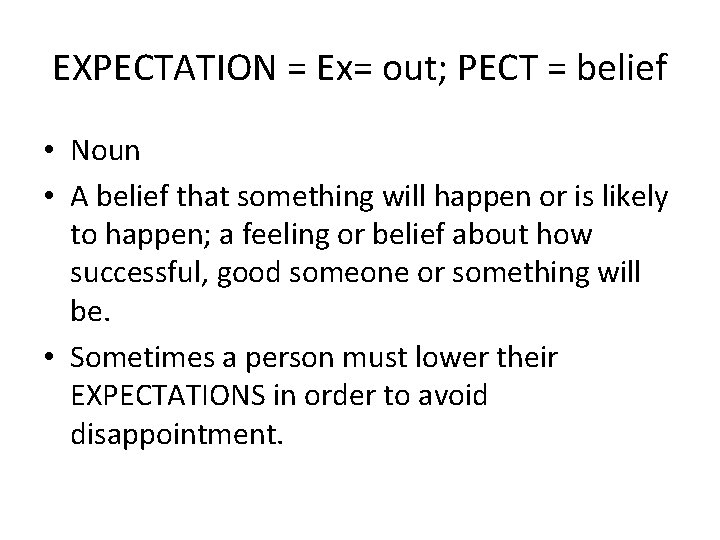 EXPECTATION = Ex= out; PECT = belief

• Noun
• A belief that something will happen or is likely to happen; a feeling or belief about how successful, good someone or something will be.
• Sometimes a person must lower their EXPECTATIONS in order to avoid disappointment.